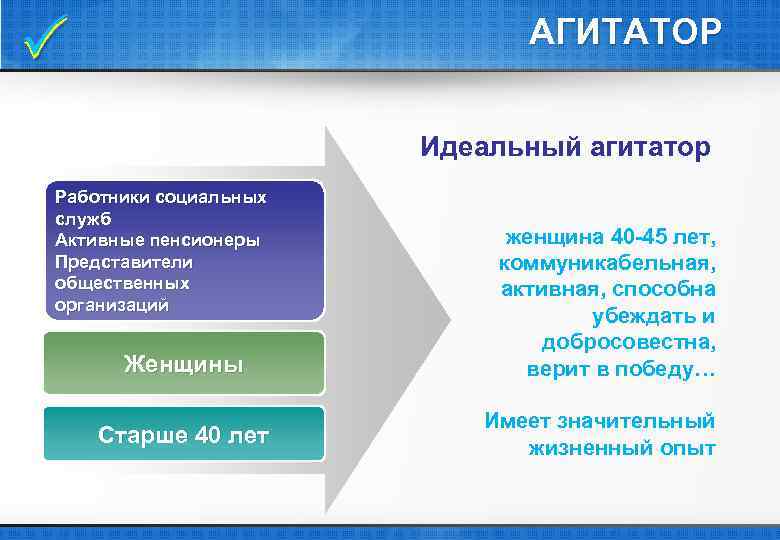 АГИТАТОР

Идеальный агитатор

Работники социальных служб
Активные пенсионеры
Представители общественных организаций

Женщины

Старше 40 лет

женщина 40-45 лет, коммуникабельная, активная, способна убеждать и добросовестна, верит в победу…

Имеет значительный жизненный опыт